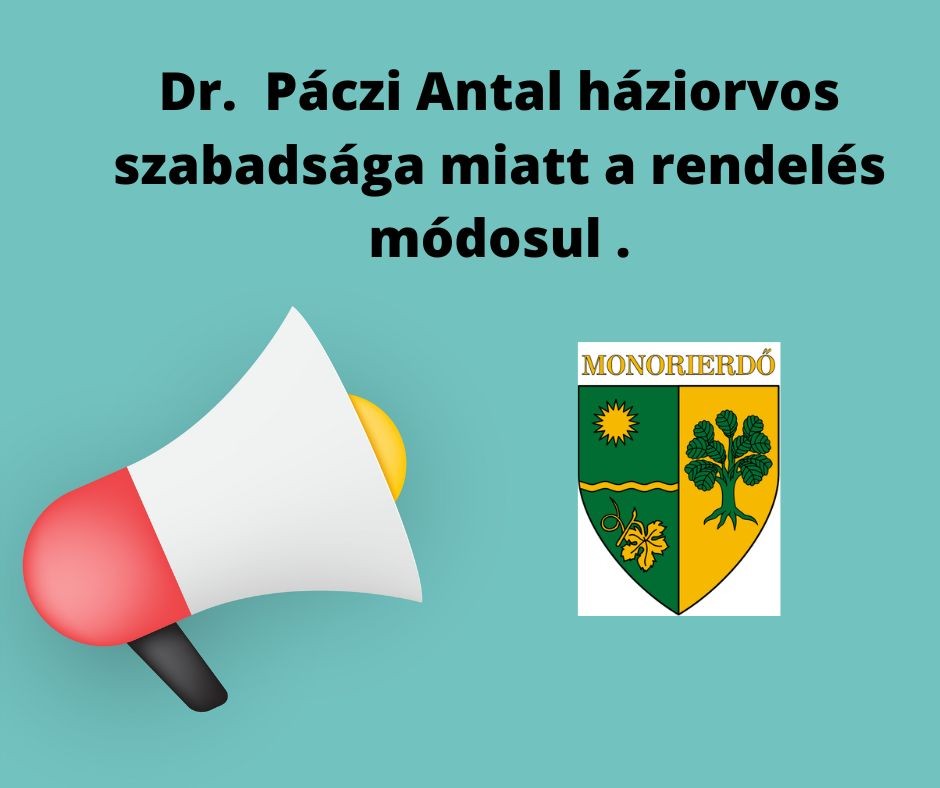 Dr.  Páczi Antal háziorvos szabadsága miatt a rendelés módosul .

MONORIERDŐ